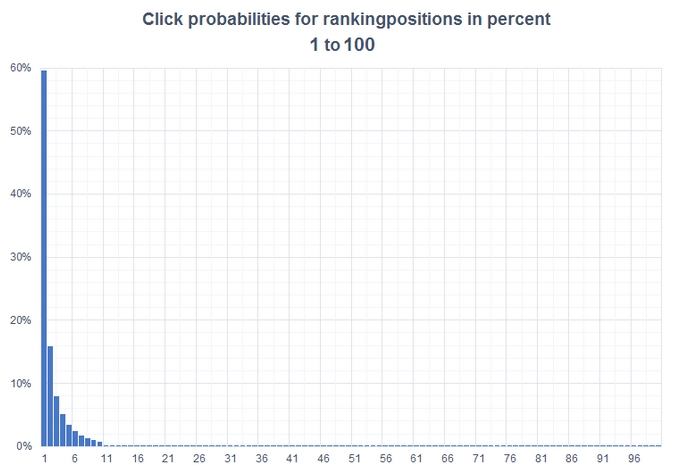 Click probabilities for rankingpositions in percent
1 to 100

60%
50%
40%
30%
20%
10%
0%

1 6 11 16 21 26 31 36 41 46 51 56 61 66 71 76 81 86 91 96